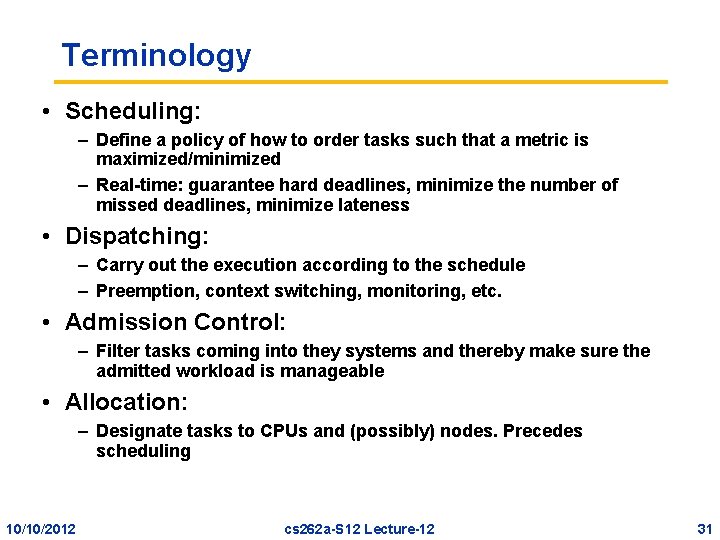 Terminology

• Scheduling:
– Define a policy of how to order tasks such that a metric is maximized/minimized
– Real-time: guarantee hard deadlines, minimize the number of missed deadlines, minimize lateness

• Dispatching:
– Carry out the execution according to the schedule
– Preemption, context switching, monitoring, etc.

• Admission Control:
– Filter tasks coming into they systems and thereby make sure the admitted workload is manageable

• Allocation:
– Designate tasks to CPUs and (possibly) nodes. Precedes scheduling

10/10/2012 cs262a-S12 Lecture-12 31